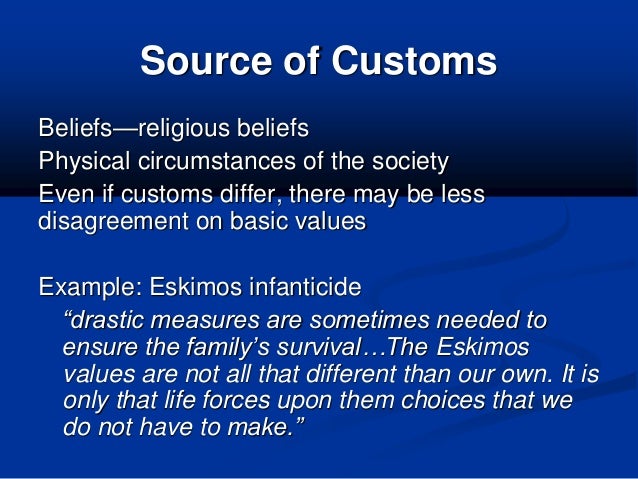 Source of Customs

Beliefs—religious beliefs

Physical circumstances of the society

Even if customs differ, there may be less disagreement on basic values

Example: Eskimos infanticide

“drastic measures are sometimes needed to ensure the family’s survival…The Eskimos values are not all that different than our own. It is only that life forces upon them choices that we do not have to make.”